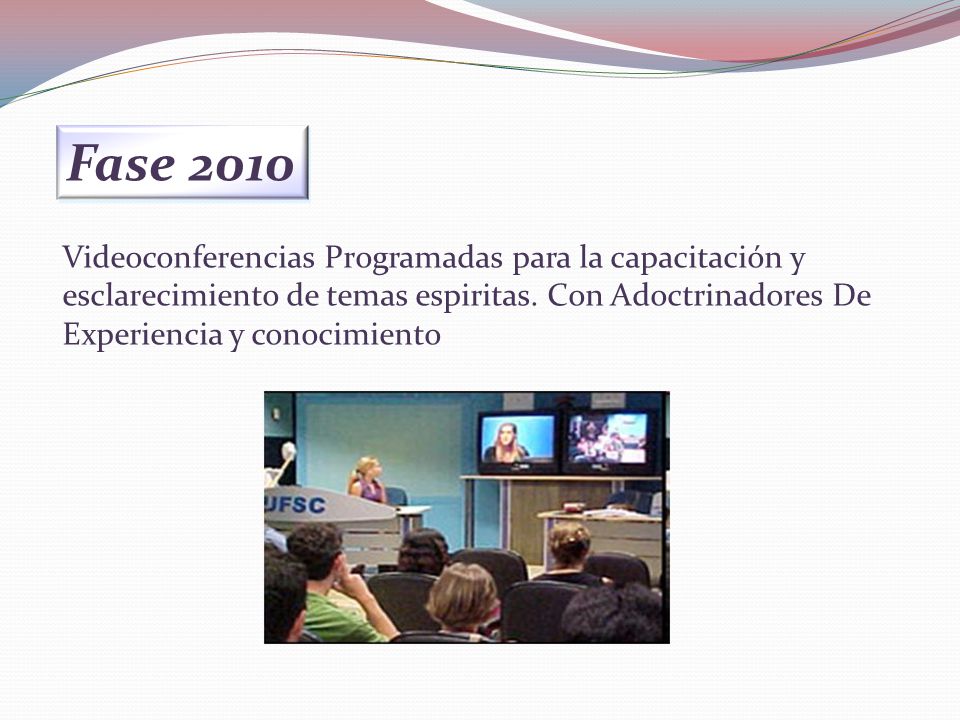 Fase 2010

Videoconferencias Programadas para la capacitación y esclarecimiento de temas espiritas. Con Adoctrinadores De Experiencia y conocimiento

UFSC